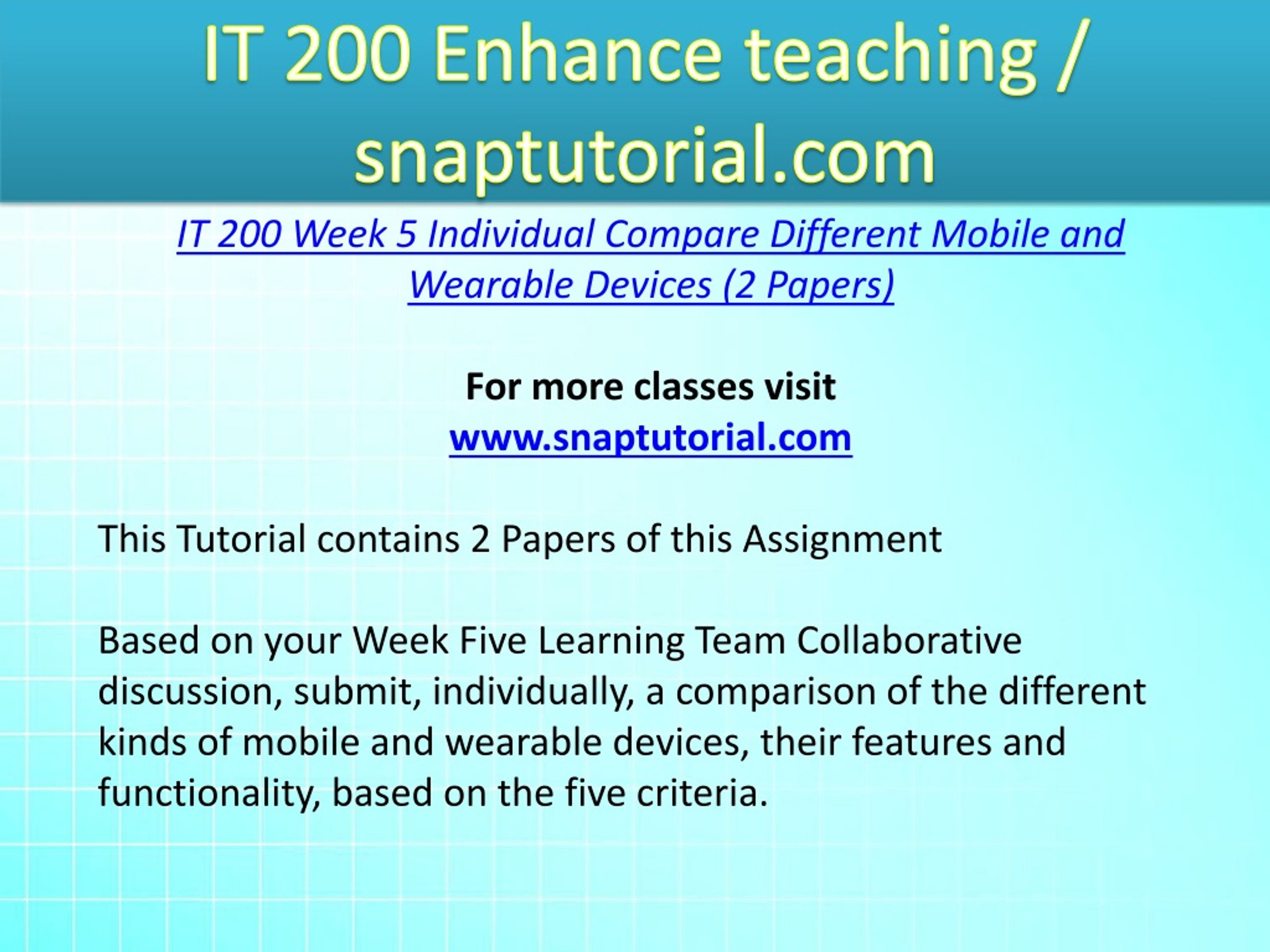 IT 200 Enhance teaching / snaptutorial.com

IT 200 Week 5 Individual Compare Different Mobile and Wearable Devices (2 Papers)

For more classes visit
www.snaptutorial.com

This Tutorial contains 2 Papers of this Assignment

Based on your Week Five Learning Team Collaborative discussion, submit, individually, a comparison of the different kinds of mobile and wearable devices, their features and functionality, based on the five criteria.